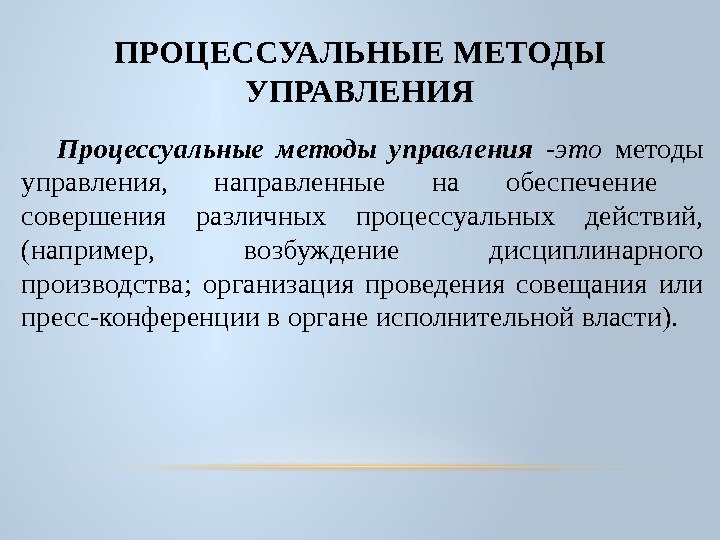 ПРОЦЕССУАЛЬНЫЕ МЕТОДЫ УПРАВЛЕНИЯ

Процессуальные методы управления -это методы управления, направленные на обеспечение совершения различных процессуальных действий, (например, возбуждение дисциплинарного производства; организация проведения совещания или пресс-конференции в органе исполнительной власти).